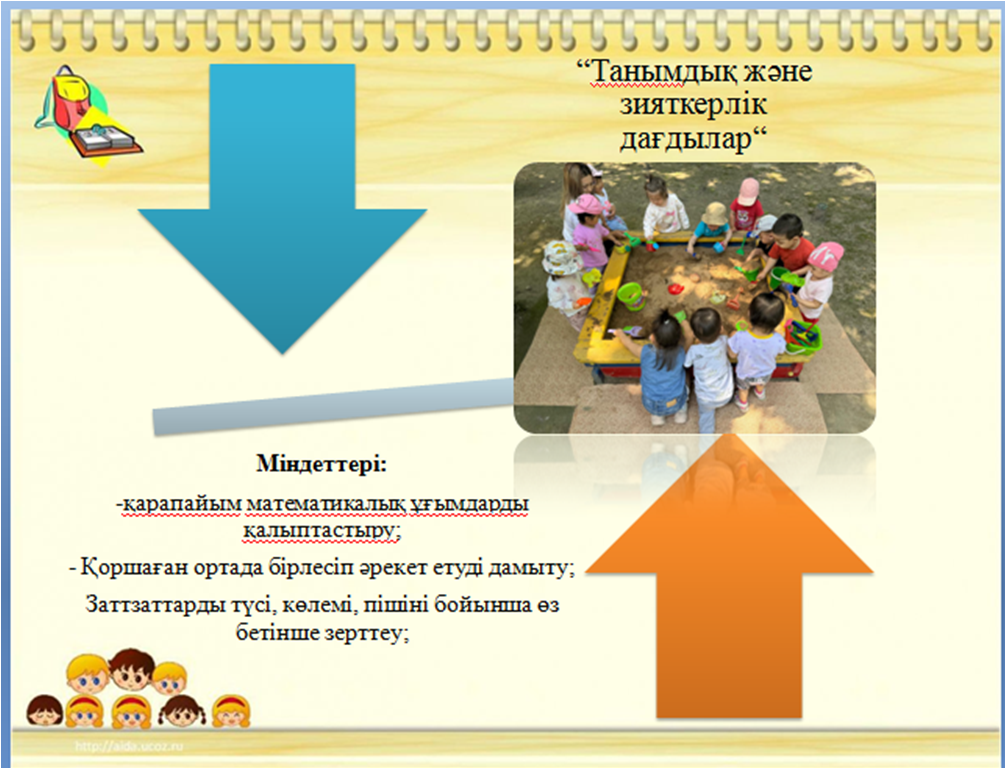 “Танымдық және зияткерлік дағдылар“

Міндеттері:

-қарапайым математикалық ұғымдарды қалыптастыру;

- Қоршаған ортада бірлесіп әрекет етуді дамыту;

Заттзаттарды түсі, көлемі, пішіні бойынша өз бетінше зерттеу;

http://aida.ucoz.ru